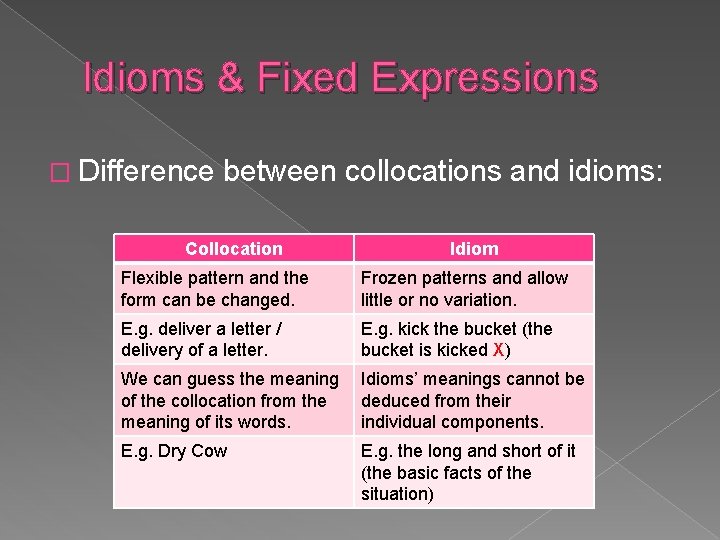 Idioms & Fixed Expressions

□ Difference between collocations and idioms:

| Collocation | Idiom |
|---|---|
| Flexible pattern and the form can be changed. | Frozen patterns and allow little or no variation. |
| E.g. deliver a letter / delivery of a letter. | E.g. kick the bucket (the bucket is kicked X) |
| We can guess the meaning of the collocation from the meaning of its words. | Idioms' meanings cannot be deduced from their individual components. |
| E.g. Dry Cow | E.g. the long and short of it (the basic facts of the situation) |